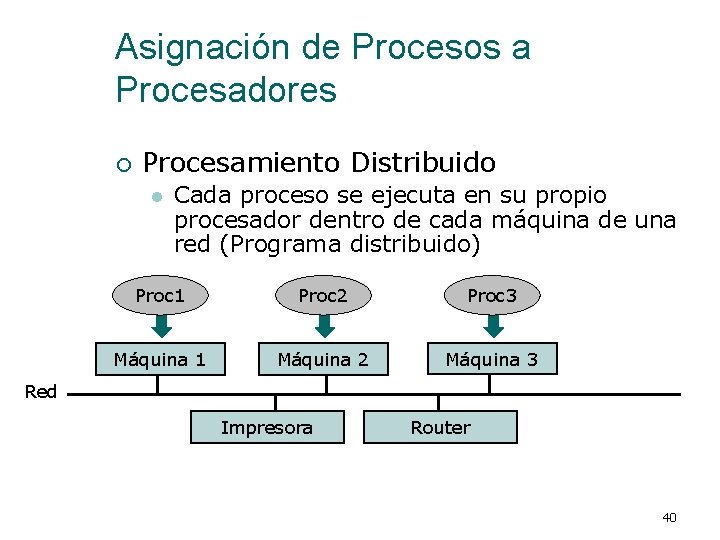 Asignación de Procesos a Procesadores

Procesamiento Distribuido

Cada proceso se ejecuta en su propio procesador dentro de cada máquina de una red (Programa distribuido)

Proc1

Proc2

Proc3

Máquina 1

Máquina 2

Máquina 3

Red

Impresora

Router

40